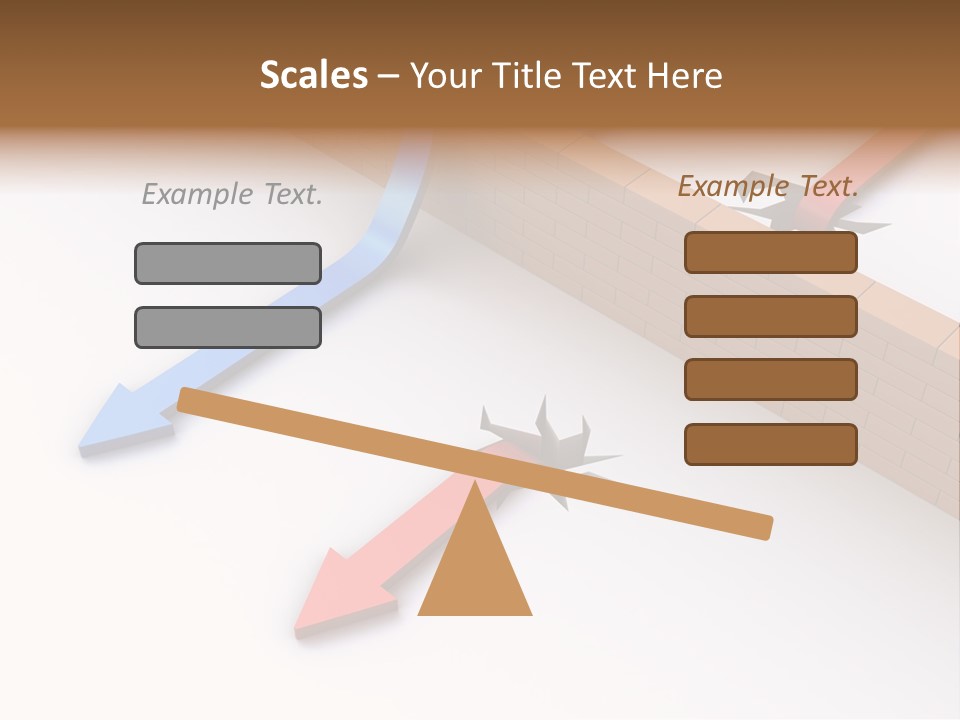 Scales – Your Title Text Here

Example Text.

Example Text.